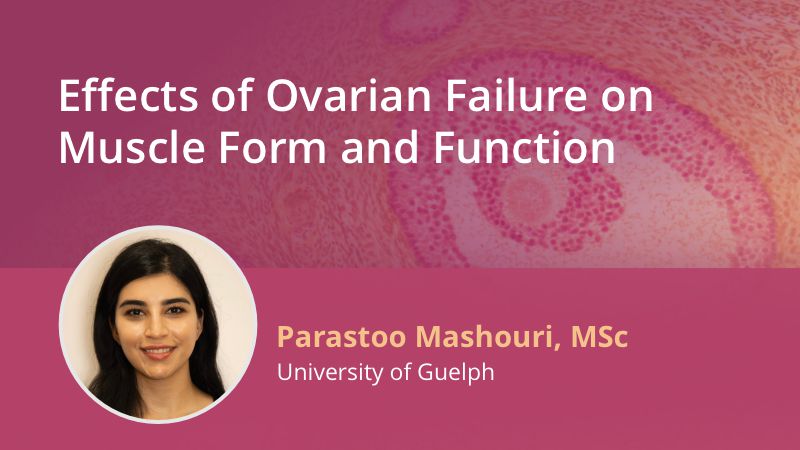 Effects of Ovarian Failure on Muscle Form and Function

Parastoo Mashouri, MSc
University of Guelph